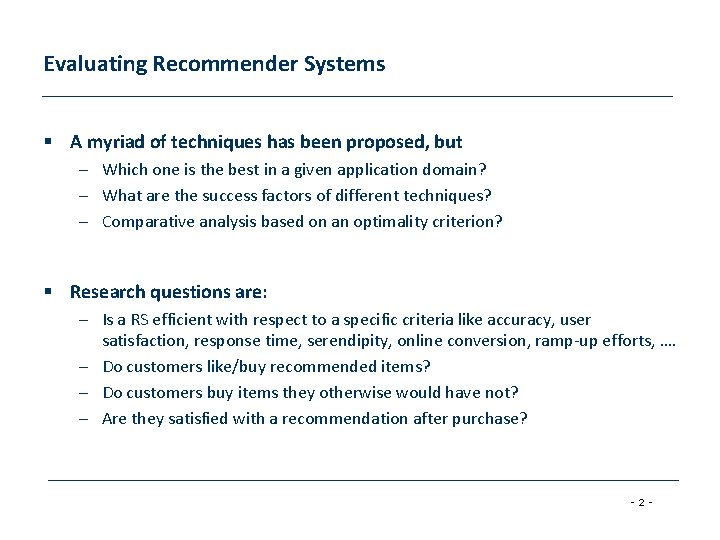 Evaluating Recommender Systems

▪ A myriad of techniques has been proposed, but

– Which one is the best in a given application domain?

– What are the success factors of different techniques?

– Comparative analysis based on an optimality criterion?

▪ Research questions are:

– Is a RS efficient with respect to a specific criteria like accuracy, user satisfaction, response time, serendipity, online conversion, ramp-up efforts, ....

– Do customers like/buy recommended items?

– Do customers buy items they otherwise would have not?

– Are they satisfied with a recommendation after purchase?

- 2 -